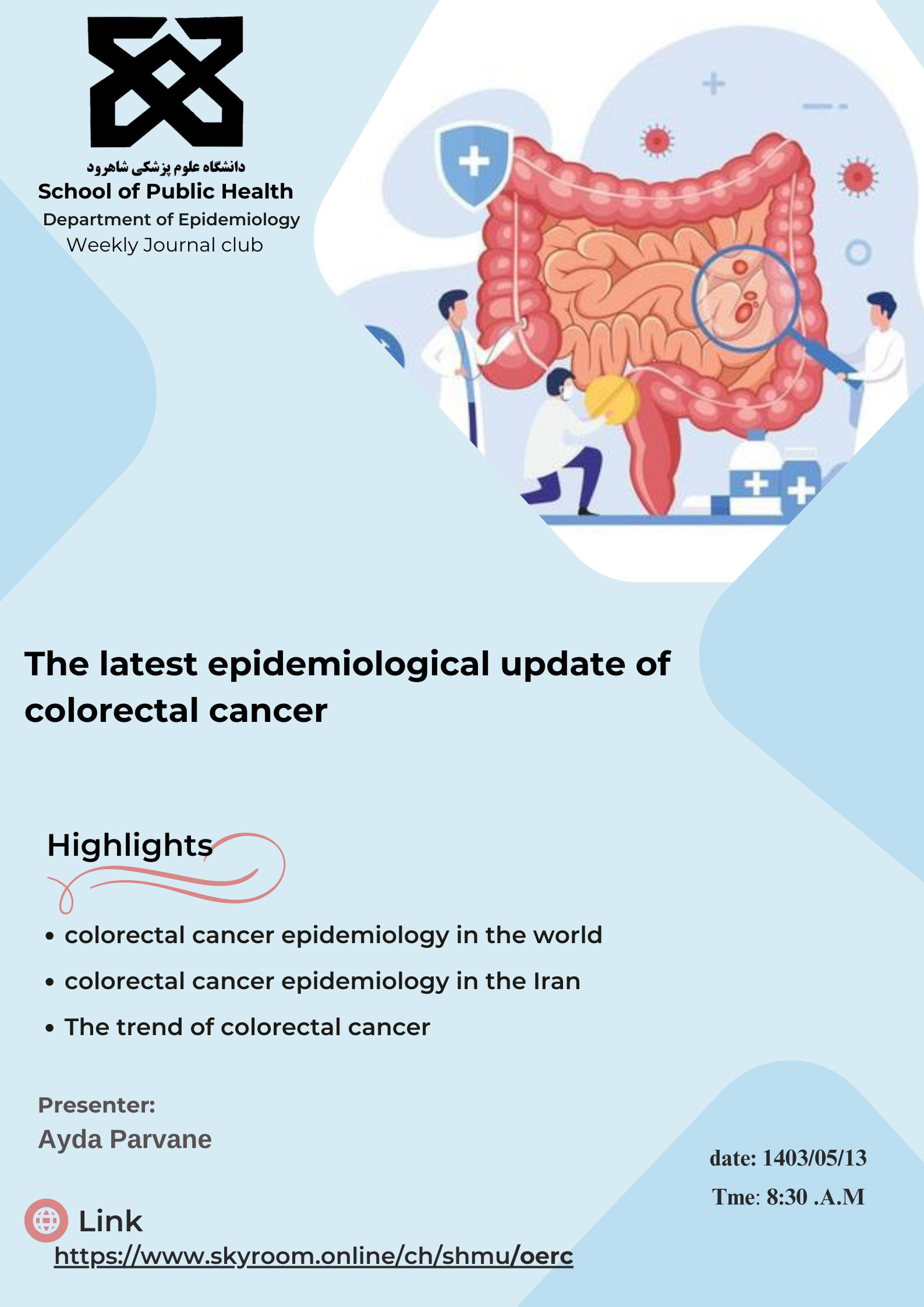 دانشگاه علوم پزشکی شاهرود
School of Public Health
Department of Epidemiology
Weekly Journal club

The latest epidemiological update of colorectal cancer

Highlights

• colorectal cancer epidemiology in the world
• colorectal cancer epidemiology in the Iran
• The trend of colorectal cancer

Presenter:
Ayda Parvane

date: 1403/05/13
Tme: 8:30 .A.M

Link
https://www.skyroom.online/ch/shmu/oerc